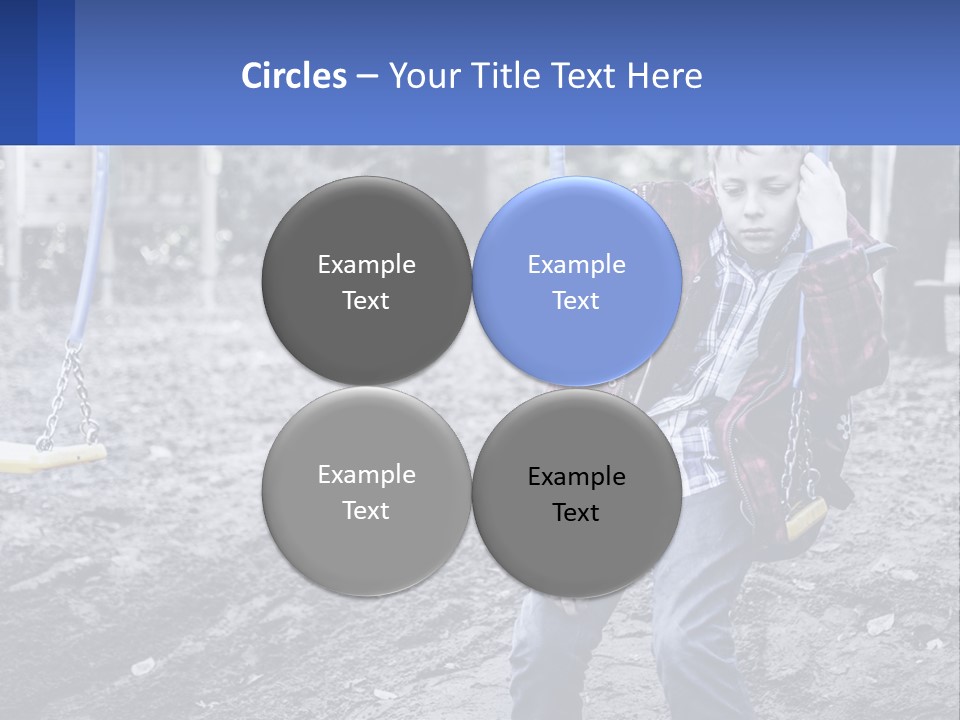 Circles – Your Title Text Here

Example Text

Example Text

Example Text

Example Text